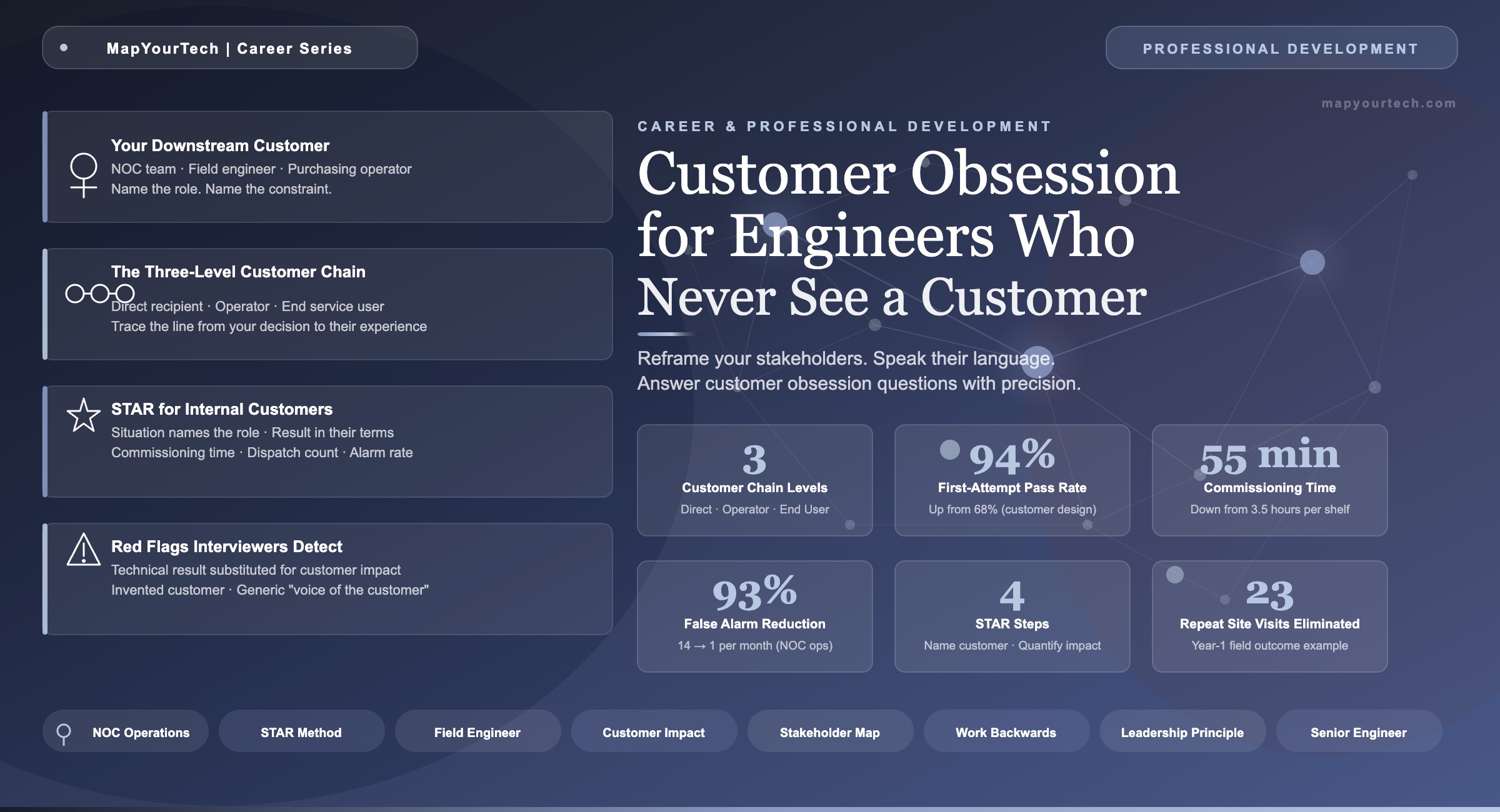 MapYourTech | Career Series

PROFESSIONAL DEVELOPMENT

mapyourtech.com

Your Downstream Customer
NOC team · Field engineer · Purchasing operator
Name the role. Name the constraint.

The Three-Level Customer Chain
Direct recipient · Operator · End service user
Trace the line from your decision to their experience

STAR for Internal Customers
Situation names the role · Result in their terms
Commissioning time · Dispatch count · Alarm rate

Red Flags Interviewers Detect
Technical result substituted for customer impact
Invented customer · Generic "voice of the customer"

CAREER & PROFESSIONAL DEVELOPMENT

Customer Obsession for Engineers Who Never See a Customer

Reframe your stakeholders. Speak their language.
Answer customer obsession questions with precision.

3
Customer Chain Levels
Direct · Operator · End User

94%
First-Attempt Pass Rate
Up from 68% (customer design)

55 min
Commissioning Time
Down from 3.5 hours per shelf

93%
False Alarm Reduction
14 → 1 per month (NOC ops)

4
STAR Steps
Name customer · Quantify impact

23
Repeat Site Visits Eliminated
Year-1 field outcome example

NOC Operations
STAR Method
Field Engineer
Customer Impact
Stakeholder Map
Work Backwards
Leadership Principle
Senior Engineer